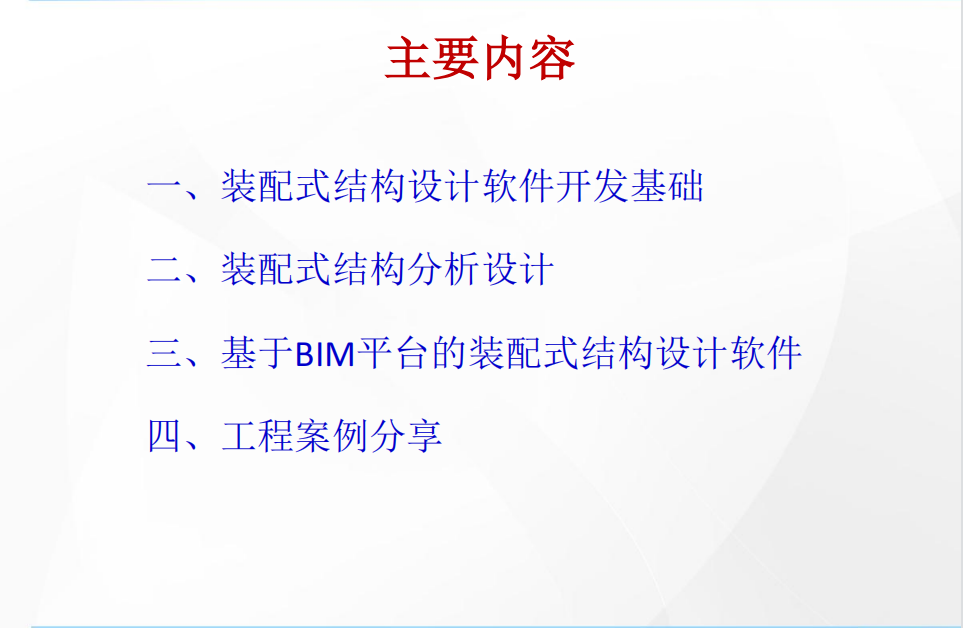 主要内容

一、装配式结构设计软件开发基础

二、装配式结构分析设计

三、基于BIM平台的装配式结构设计软件

四、工程案例分享